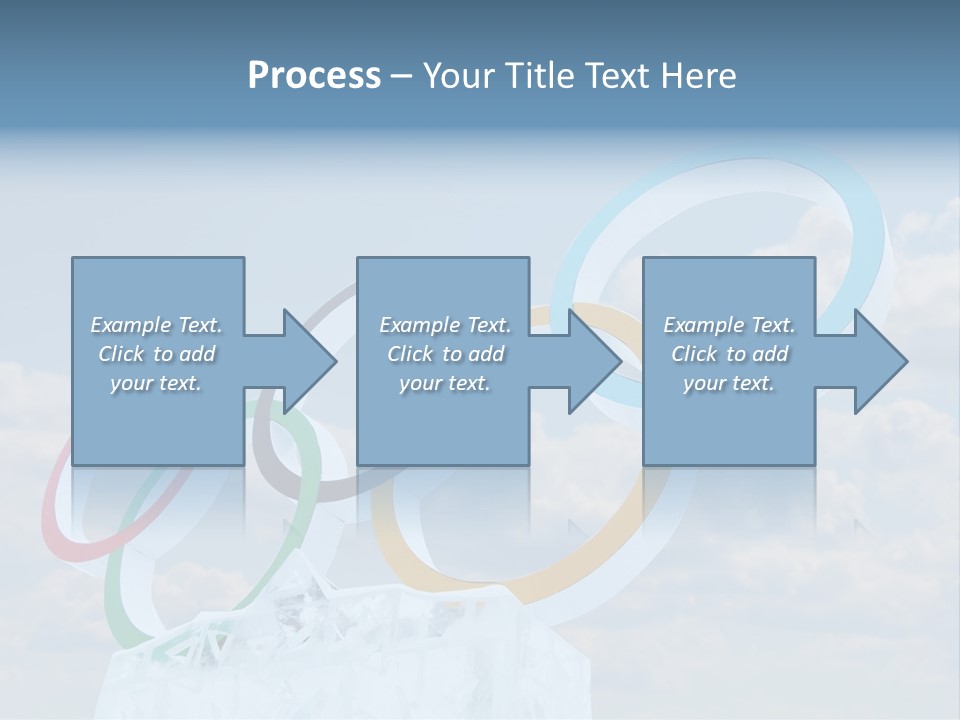 Process – Your Title Text Here

Example Text. Click to add your text.

Example Text. Click to add your text.

Example Text. Click to add your text.